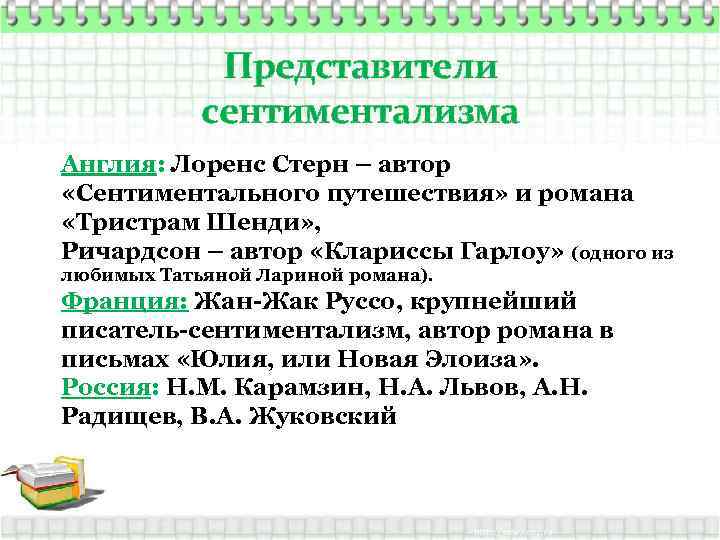 Представители сентиментализма

Англия: Лоренс Стерн – автор «Сентиментального путешествия» и романа «Тристрам Шенди»,
Ричардсон – автор «Клариссы Гарлоу» (одного из любимых Татьяной Лариной романа).
Франция: Жан-Жак Руссо, крупнейший писатель-сентиментализм, автор романа в письмах «Юлия, или Новая Элоиза».
Россия: Н.М. Карамзин, Н.А. Львов, А.Н. Радищев, В.А. Жуковский